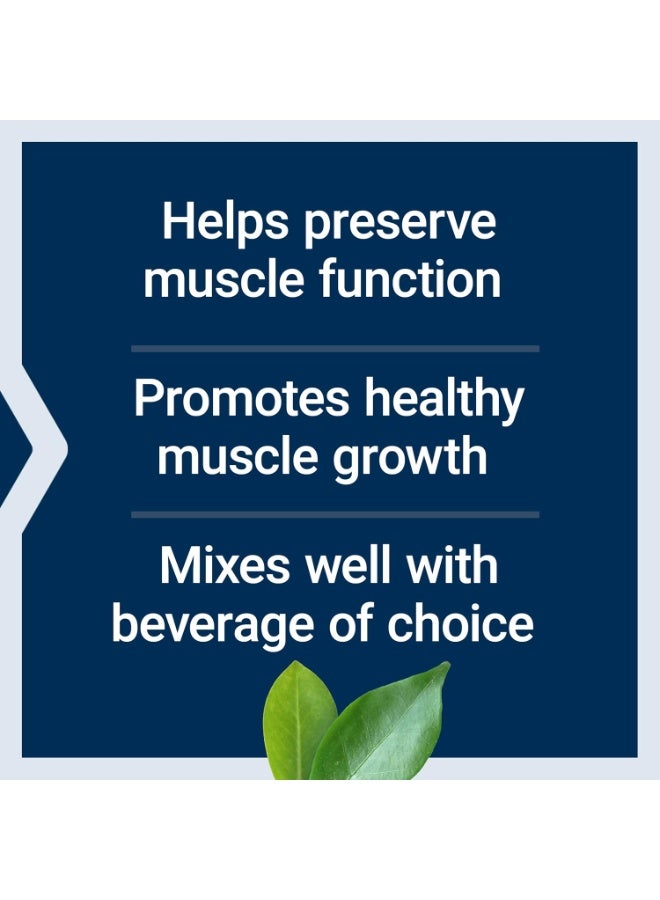 Helps preserve muscle function

Promotes healthy muscle growth

Mixes well with beverage of choice